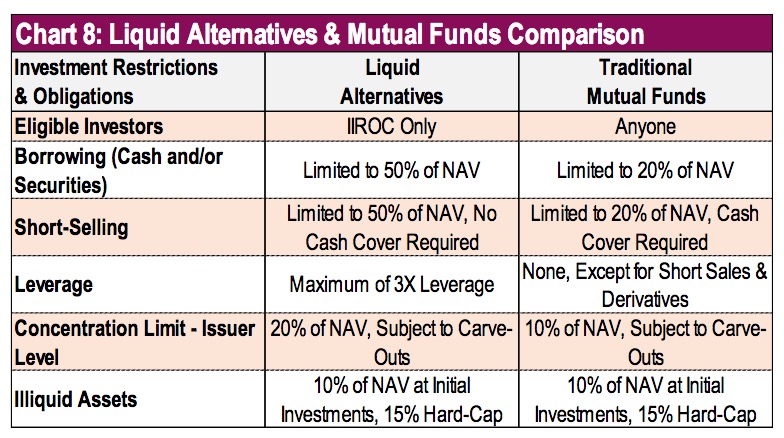 Chart 8: Liquid Alternatives & Mutual Funds Comparison

| Investment Restrictions & Obligations | Liquid Alternatives | Traditional Mutual Funds |
|---|---|---|
| Eligible Investors | IIROC Only | Anyone |
| Borrowing (Cash and/or Securities) | Limited to 50% of NAV | Limited to 20% of NAV |
| Short-Selling | Limited to 50% of NAV, No Cash Cover Required | Limited to 20% of NAV, Cash Cover Required |
| Leverage | Maximum of 3X Leverage | None, Except for Short Sales & Derivatives |
| Concentration Limit - Issuer Level | 20% of NAV, Subject to Carve-Outs | 10% of NAV, Subject to Carve-Outs |
| Illiquid Assets | 10% of NAV at Initial Investments, 15% Hard-Cap | 10% of NAV at Initial Investments, 15% Hard-Cap |